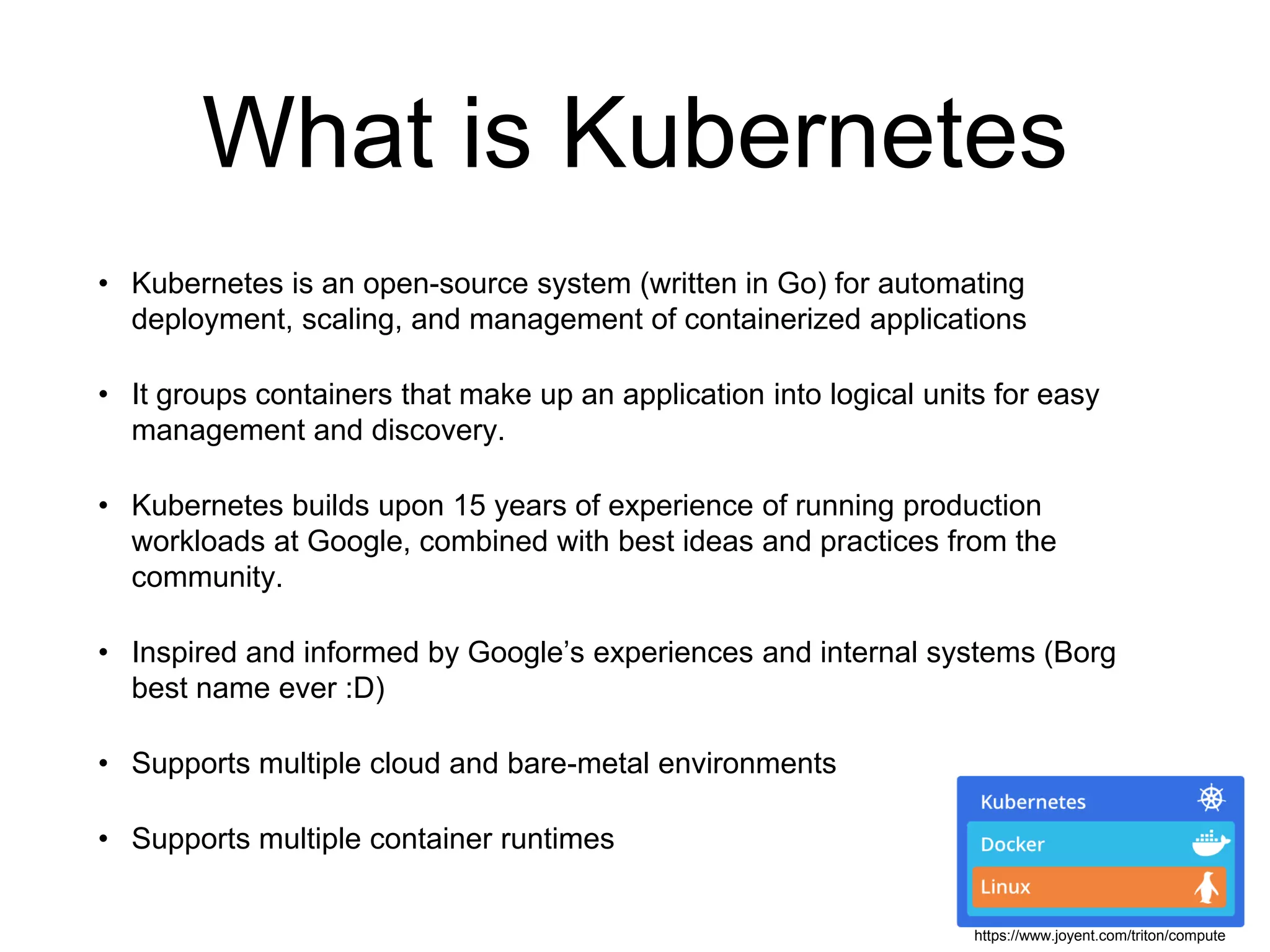 What is Kubernetes

• Kubernetes is an open-source system (written in Go) for automating deployment, scaling, and management of containerized applications

• It groups containers that make up an application into logical units for easy management and discovery.

• Kubernetes builds upon 15 years of experience of running production workloads at Google, combined with best ideas and practices from the community.

• Inspired and informed by Google's experiences and internal systems (Borg best name ever :D)

• Supports multiple cloud and bare-metal environments

• Supports multiple container runtimes

Kubernetes
Docker
Linux

https://www.joyent.com/triton/compute